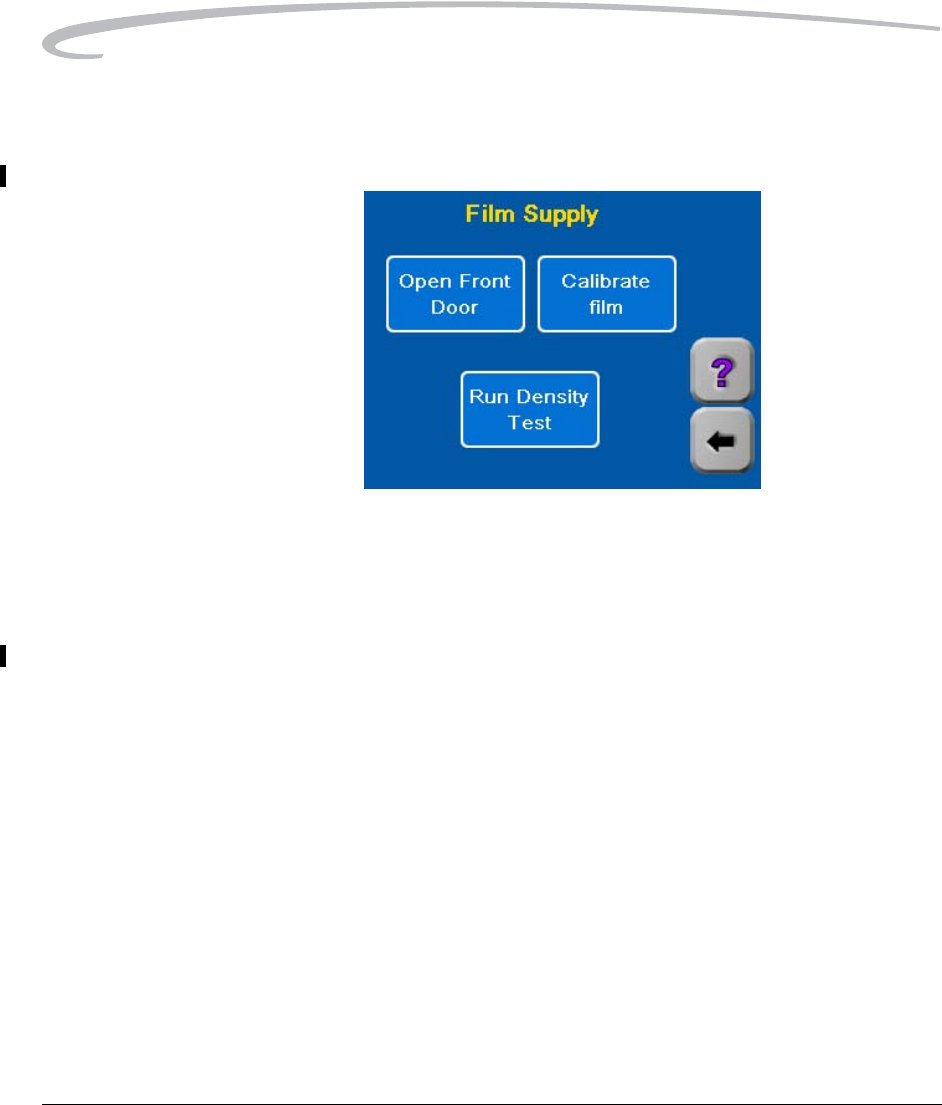 Film Supply

Open Front Door

Calibrate film

Run Density Test

?